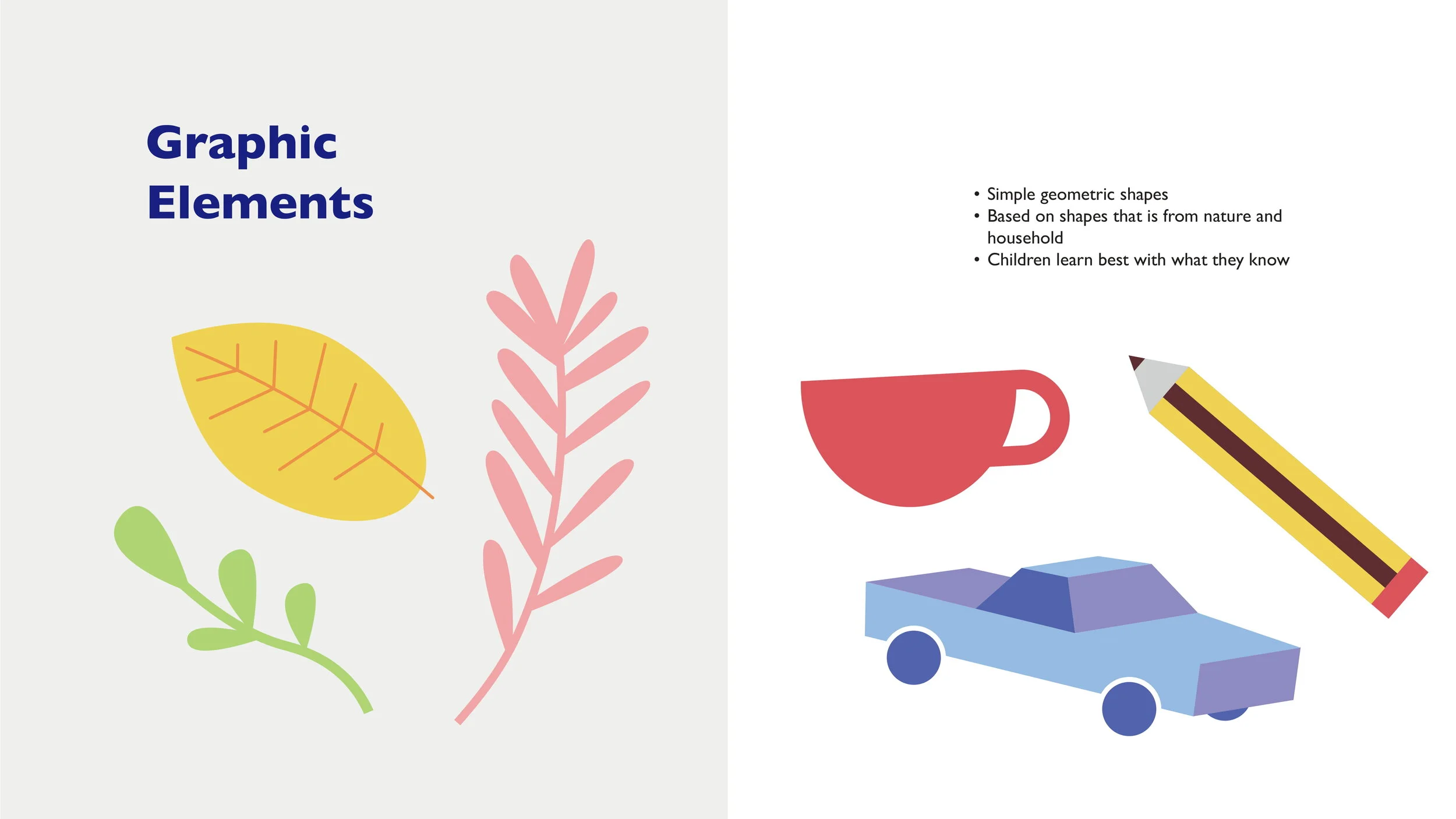 Graphic Elements

• Simple geometric shapes
• Based on shapes that is from nature and household
• Children learn best with what they know